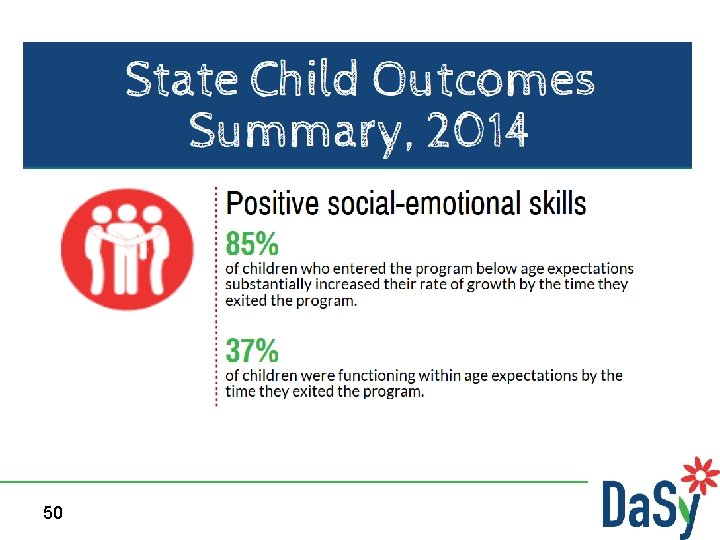 State Child Outcomes Summary, 2014

Positive social-emotional skills

85%
of children who entered the program below age expectations substantially increased their rate of growth by the time they exited the program.

37%
of children were functioning within age expectations by the time they exited the program.

50

DaSy